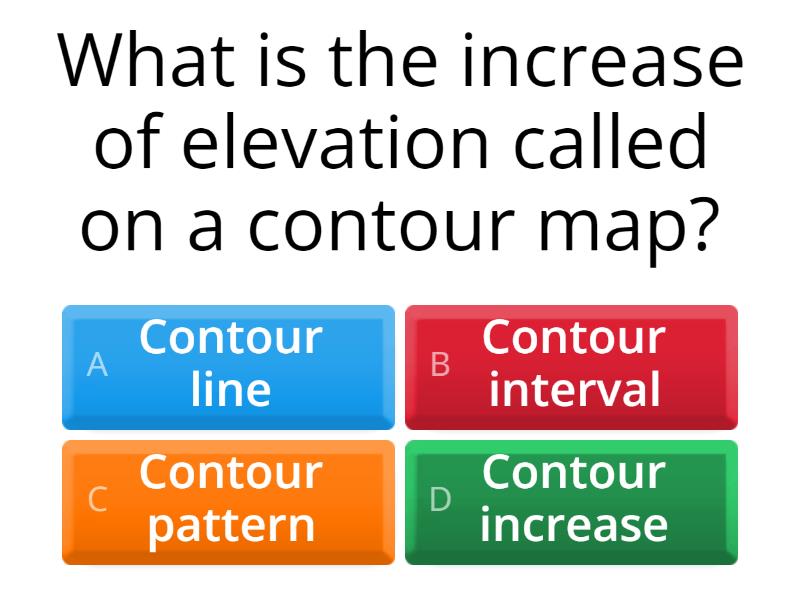 What is the increase of elevation called on a contour map?

A Contour line

B Contour interval

C Contour pattern

D Contour increase